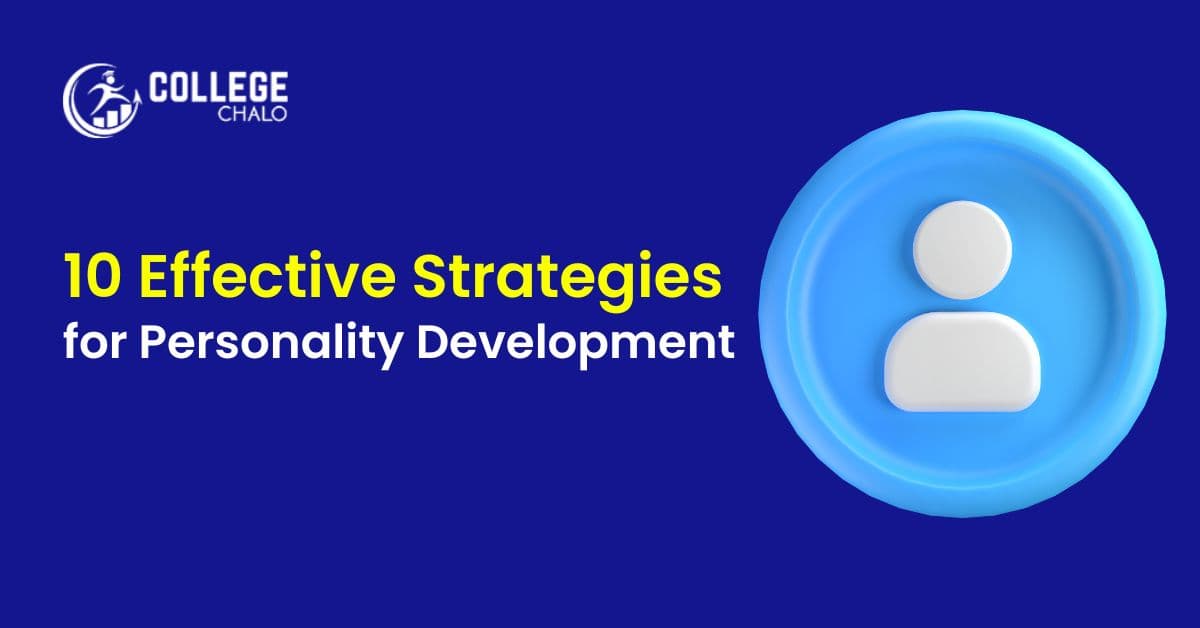 COLLEGE
CHALO

10 Effective Strategies
for Personality Development